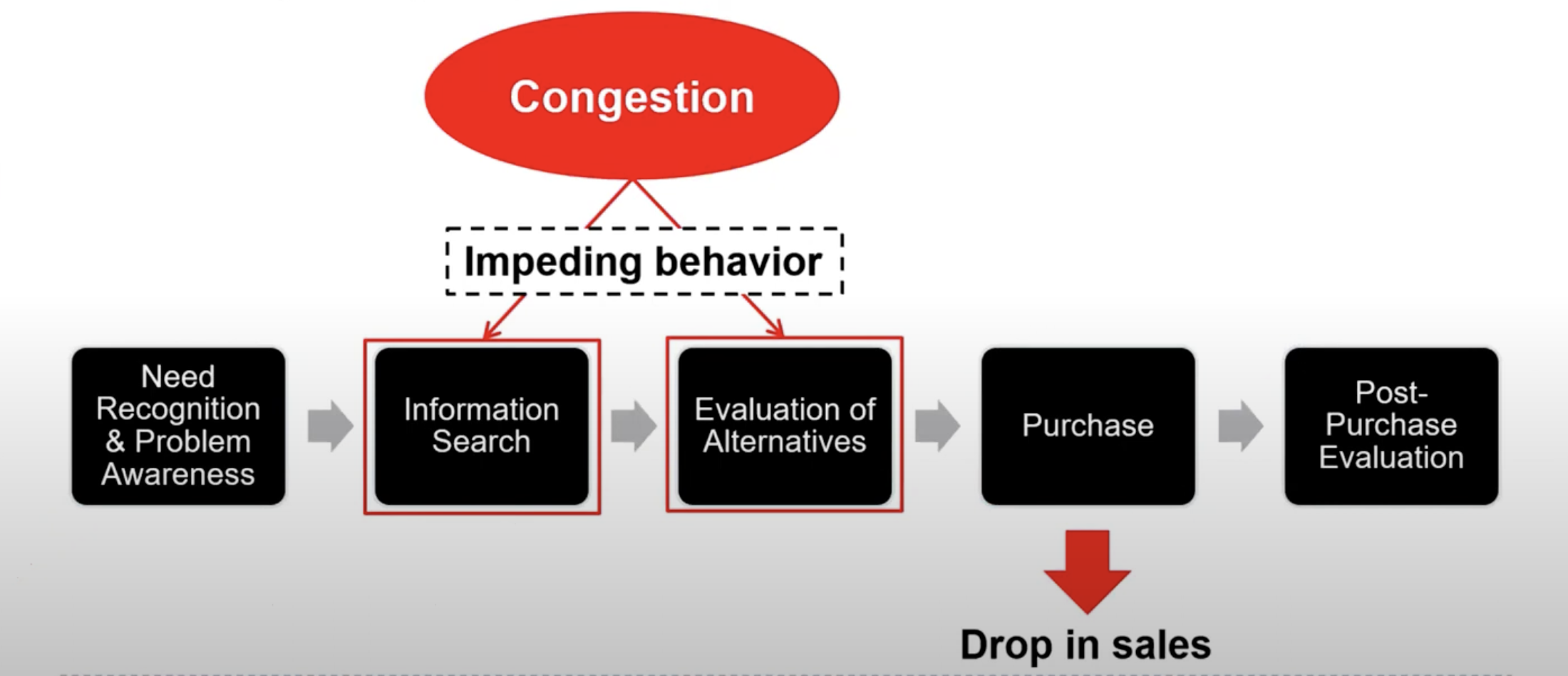 Congestion

Impeding behavior

Need Recognition & Problem Awareness

Information Search

Evaluation of Alternatives

Purchase

Post-Purchase Evaluation

Drop in sales